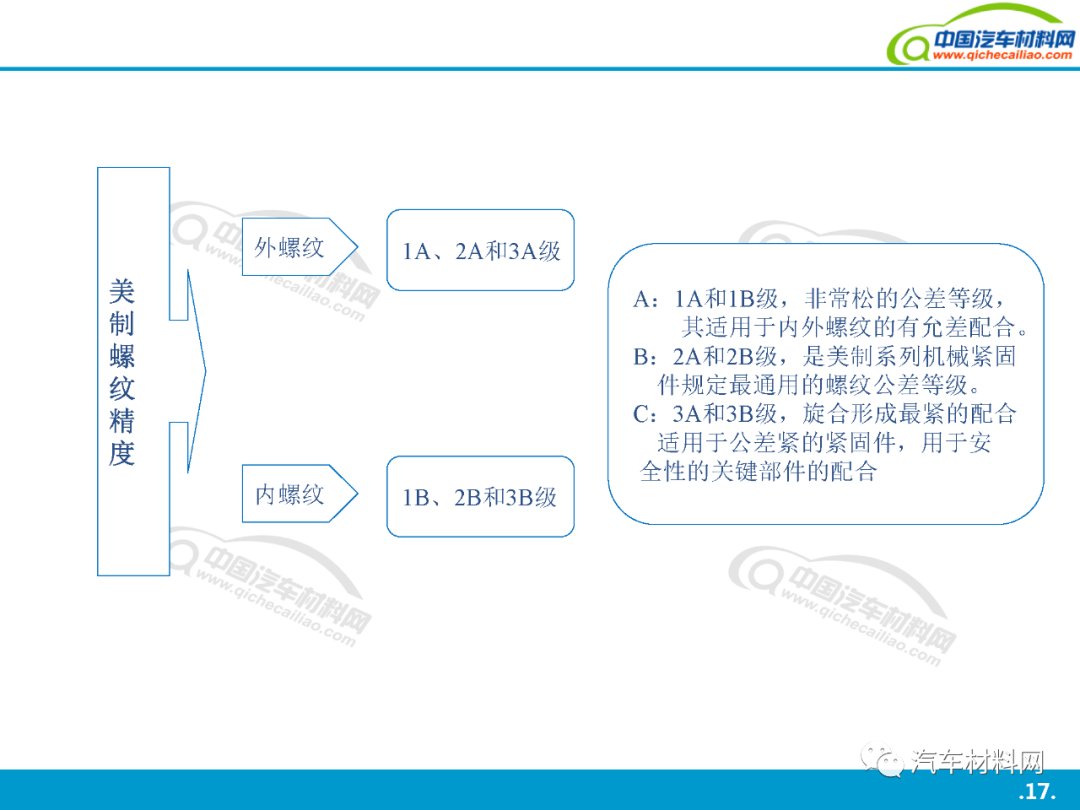 中国汽车材料网
www.qichecailiao.com

美制螺纹精度

外螺纹

1A、2A和3A级

内螺纹

1B、2B和3B级

A：1A和1B级，非常松的公差等级，其适用于内外螺纹的有允差配合。
B：2A和2B级，是美制系列机械紧固件规定最通用的螺纹公差等级。
C：3A和3B级，旋合形成最紧的配合适用于公差紧的紧固件，用于安全性的关键部件的配合

中国汽车材料网
www.qichecailiao.com

中国汽车材料网
www.qichecailiao.com

中国汽车材料网
www.qichecailiao.com

汽车材料网

.17.